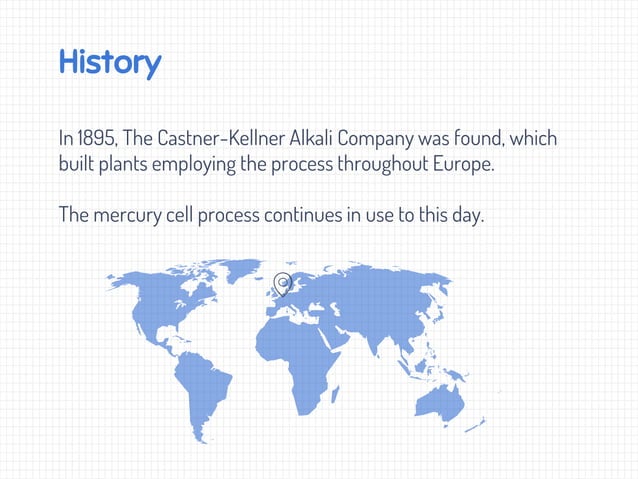 History

In 1895, The Castner-Kellner Alkali Company was found, which built plants employing the process throughout Europe.

The mercury cell process continues in use to this day.